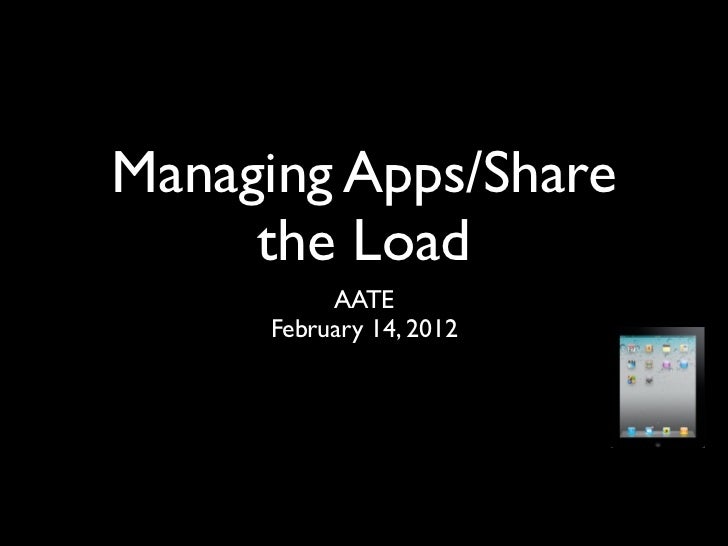 Managing Apps/Share the Load

AATE
February 14, 2012